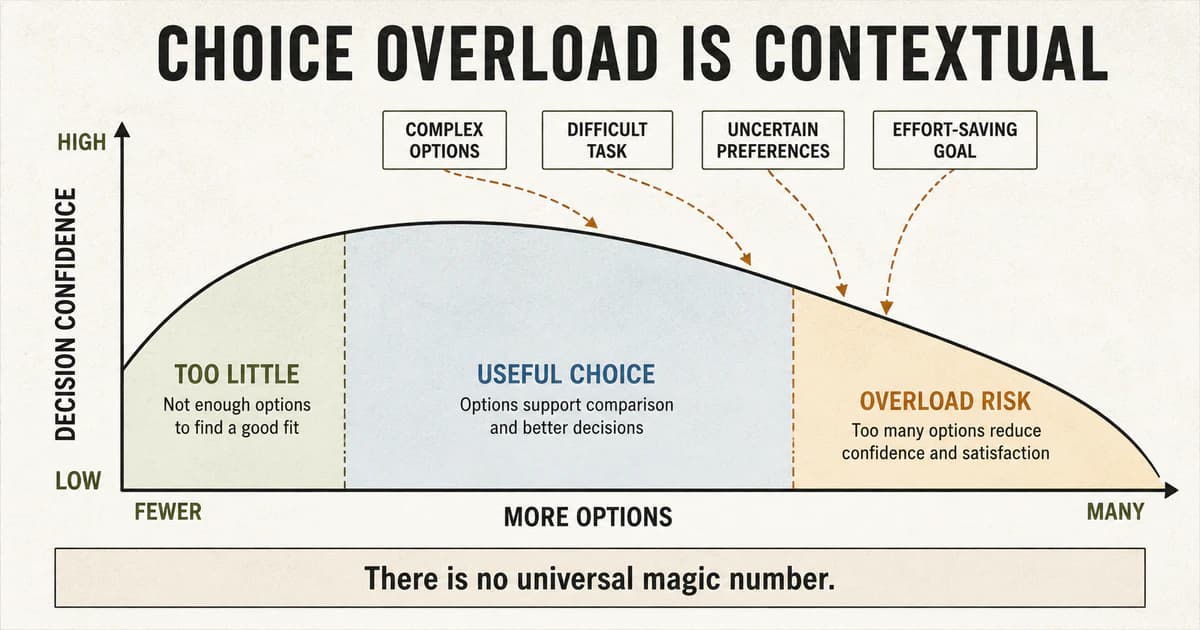 CHOICE OVERLOAD IS CONTEXTUAL

COMPLEX OPTIONS

DIFFICULT TASK

UNCERTAIN PREFERENCES

EFFORT-SAVING GOAL

HIGH

DECISION CONFIDENCE

LOW

TOO LITTLE
Not enough options to find a good fit

USEFUL CHOICE
Options support comparison and better decisions

OVERLOAD RISK
Too many options reduce confidence and satisfaction

FEWER

MORE OPTIONS

MANY

There is no universal magic number.